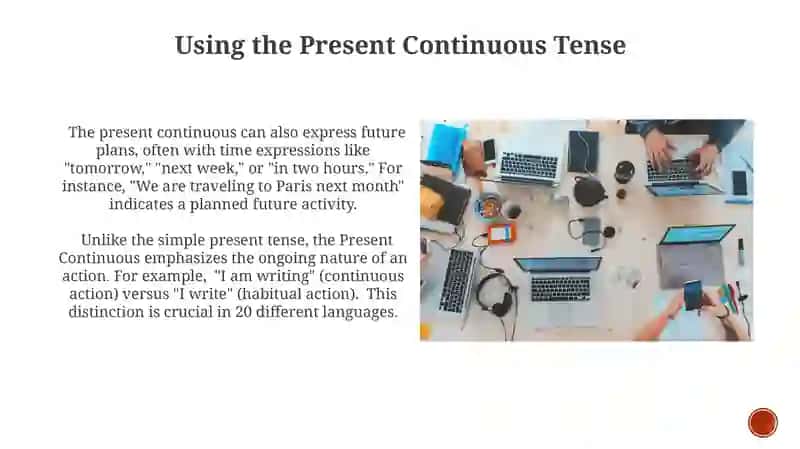 Using the Present Continuous Tense

The present continuous can also express future plans, often with time expressions like "tomorrow," "next week," or "in two hours." For instance, "We are traveling to Paris next month" indicates a planned future activity.

Unlike the simple present tense, the Present Continuous emphasizes the ongoing nature of an action. For example, "I am writing" (continuous action) versus "I write" (habitual action). This distinction is crucial in 20 different languages.